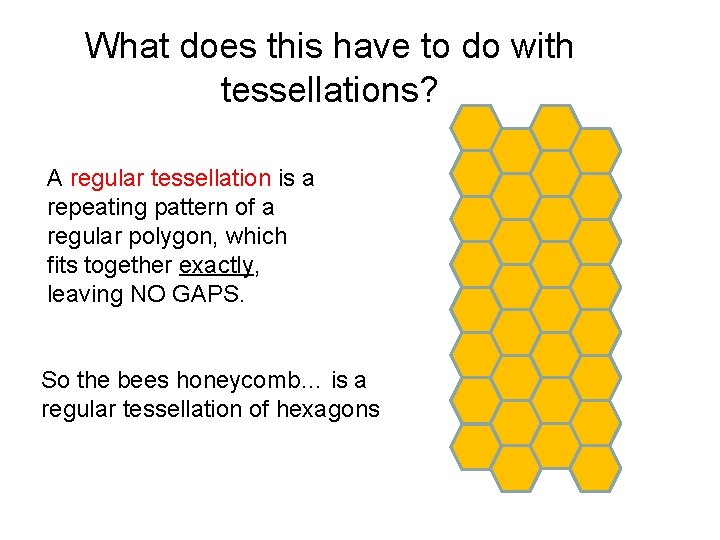 What does this have to do with tessellations?

A regular tessellation is a repeating pattern of a regular polygon, which fits together exactly, leaving NO GAPS.

So the bees honeycomb… is a regular tessellation of hexagons